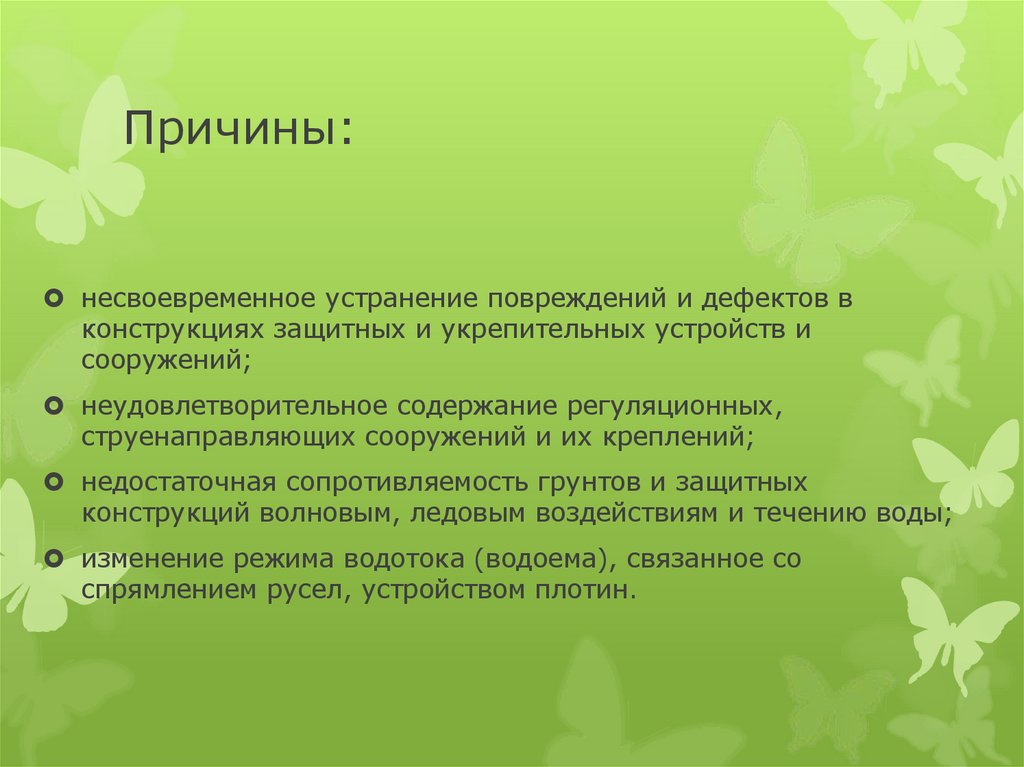 Причины:

несвоевременное устранение повреждений и дефектов в конструкциях защитных и укрепительных устройств и сооружений;

неудовлетворительное содержание регуляционных, струенаправляющих сооружений и их креплений;

недостаточная сопротивляемость грунтов и защитных конструкций волновым, ледовым воздействиям и течению воды;

изменение режима водотока (водоема), связанное со спрямлением русел, устройством плотин.